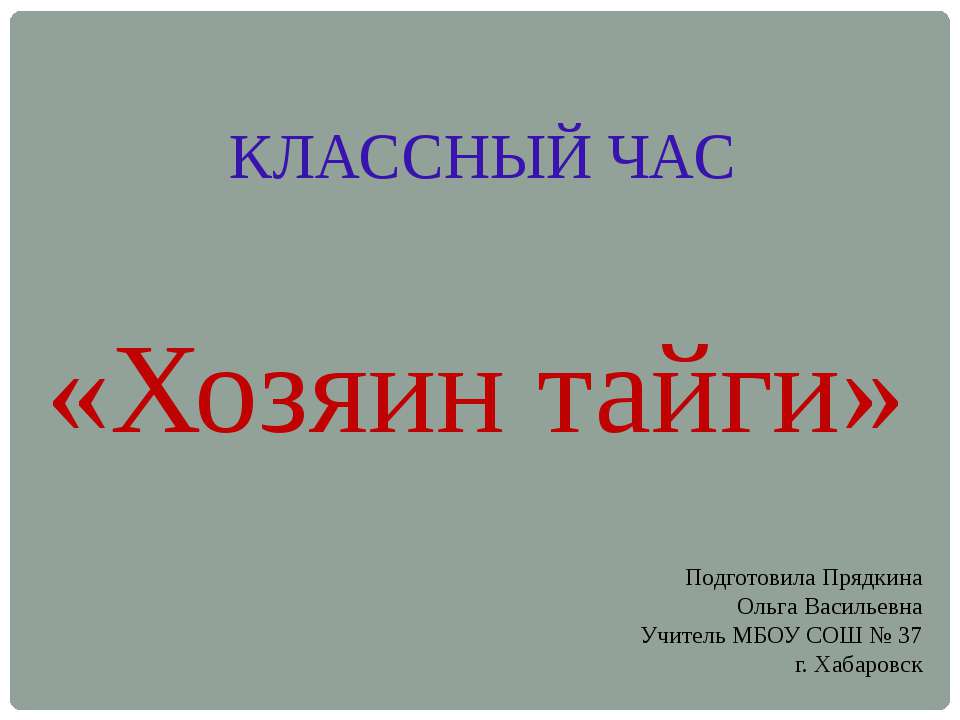 КЛАССНЫЙ ЧАС

«Хозяин тайги»

Подготовила Прядкина
Ольга Васильевна
Учитель МБОУ СОШ № 37
г. Хабаровск